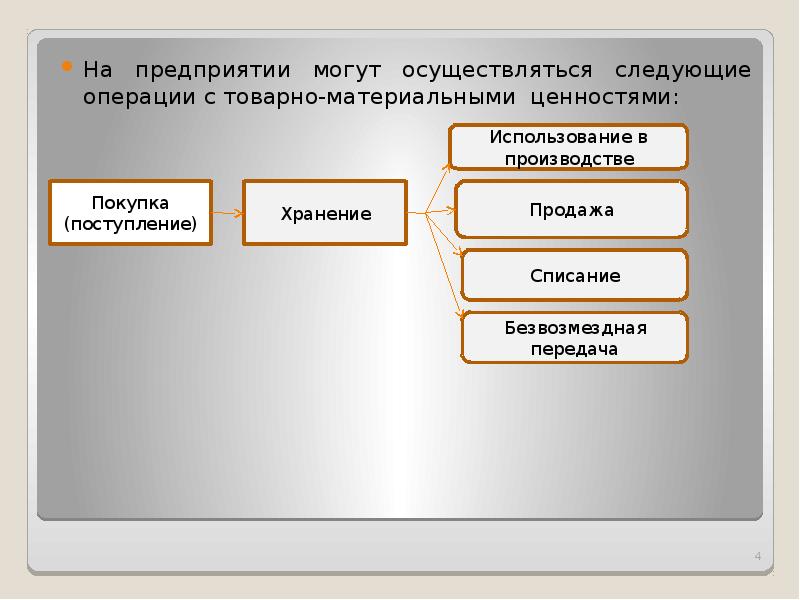 На предприятии могут осуществляться следующие операции с товарно-материальными ценностями:

Покупка (поступление)

Хранение

Использование в производстве

Продажа

Списание

Безвозмездная передача

4